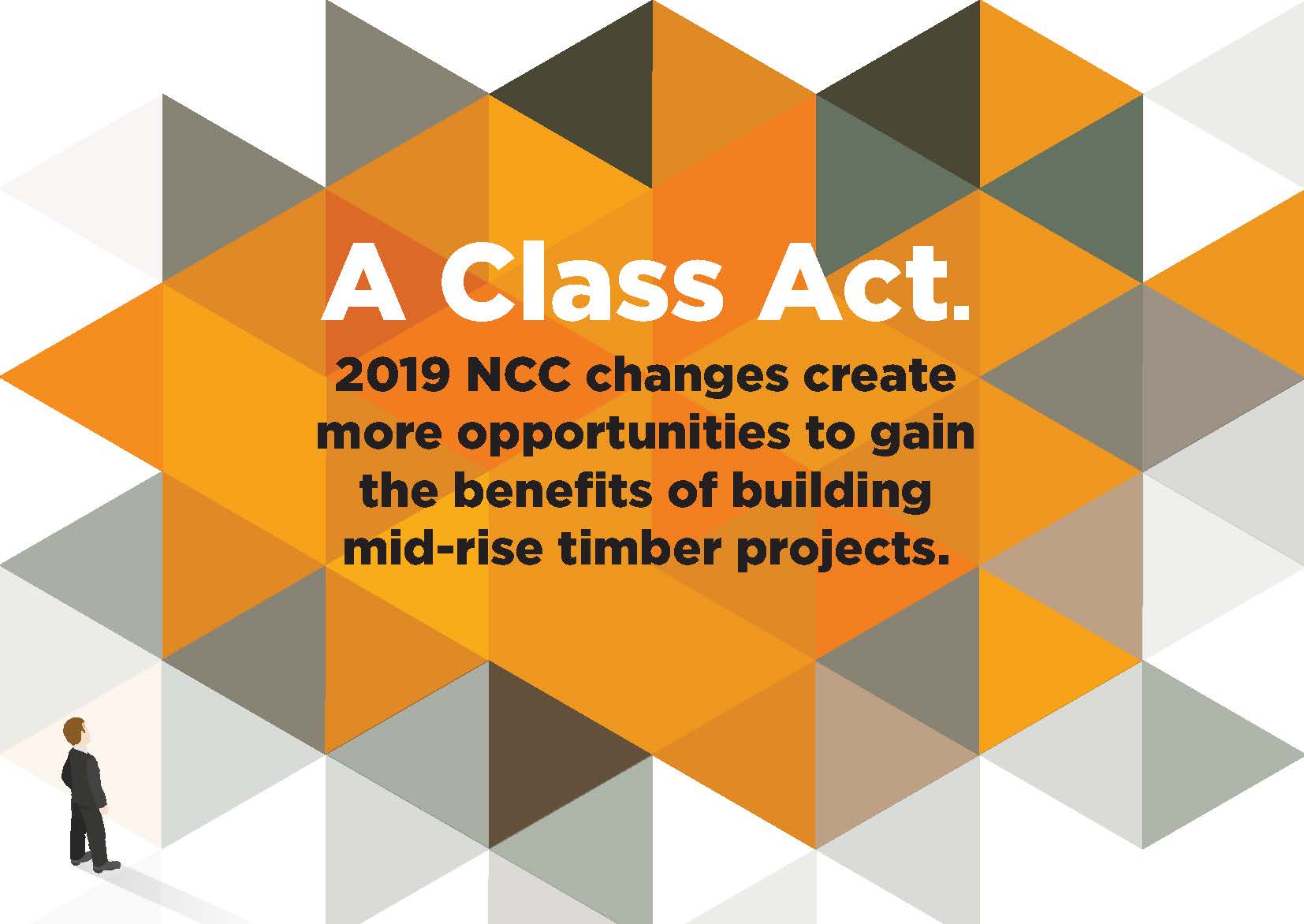 A Class Act.

2019 NCC changes create more opportunities to gain the benefits of building mid-rise timber projects.